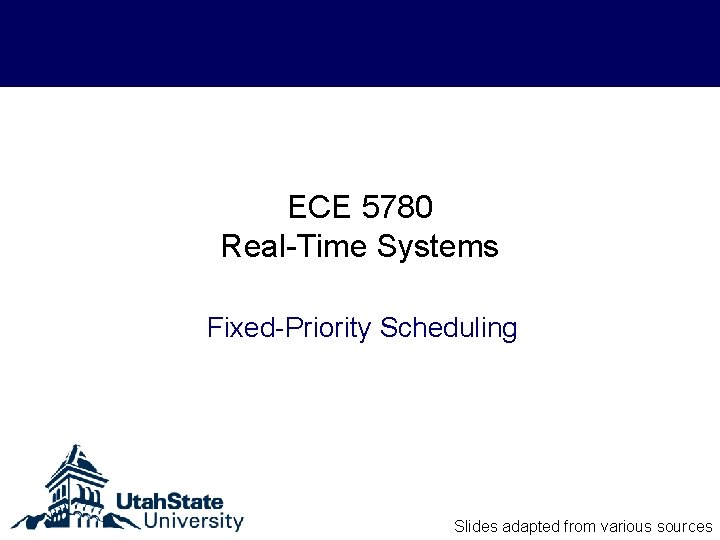 ECE 5780
Real-Time Systems

Fixed-Priority Scheduling

UtahState
University

Slides adapted from various sources